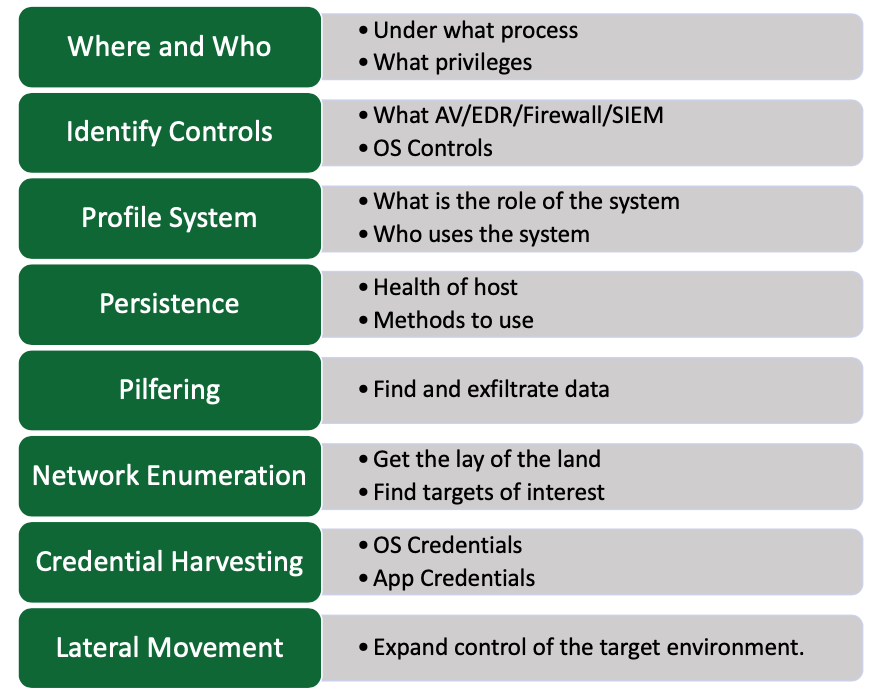 Where and Who
• Under what process
• What privileges

Identify Controls
• What AV/EDR/Firewall/SIEM
• OS Controls

Profile System
• What is the role of the system
• Who uses the system

Persistence
• Health of host
• Methods to use

Pilfering
• Find and exfiltrate data

Network Enumeration
• Get the lay of the land
• Find targets of interest

Credential Harvesting
• OS Credentials
• App Credentials

Lateral Movement
• Expand control of the target environment.